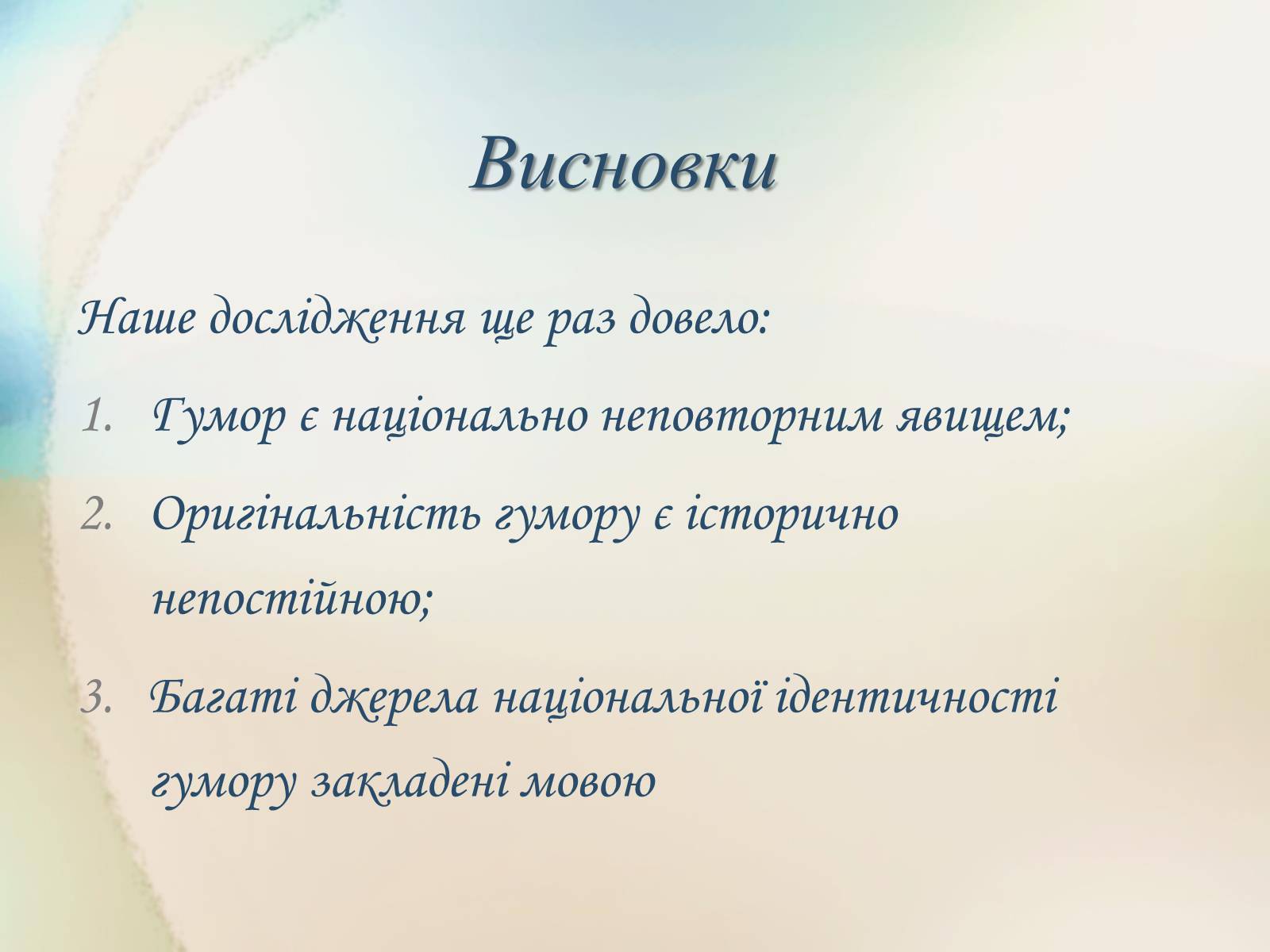 Висновки

Наше дослідження ще раз довело:

1. Гумор є національно неповторним явищем;
2. Оригінальність гумору є історично непостійною;
3. Багаті джерела національної ідентичності гумору закладені мовою